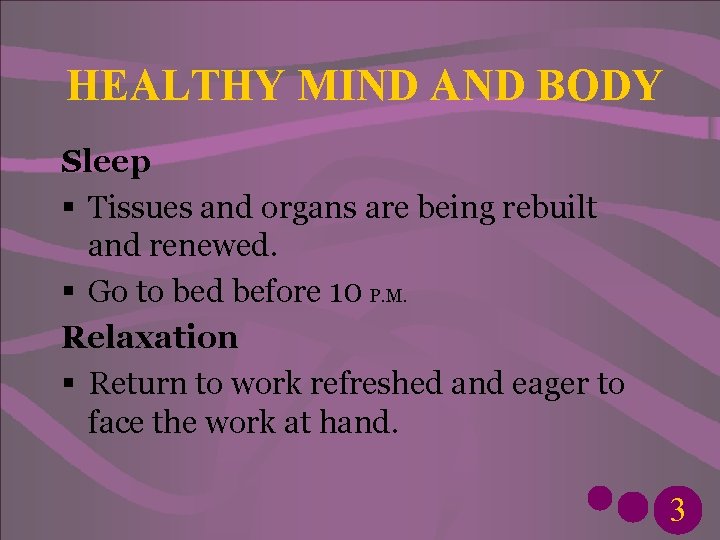 HEALTHY MIND AND BODY

Sleep

▪ Tissues and organs are being rebuilt and renewed.

▪ Go to bed before 10 P.M.

Relaxation

▪ Return to work refreshed and eager to face the work at hand.

3